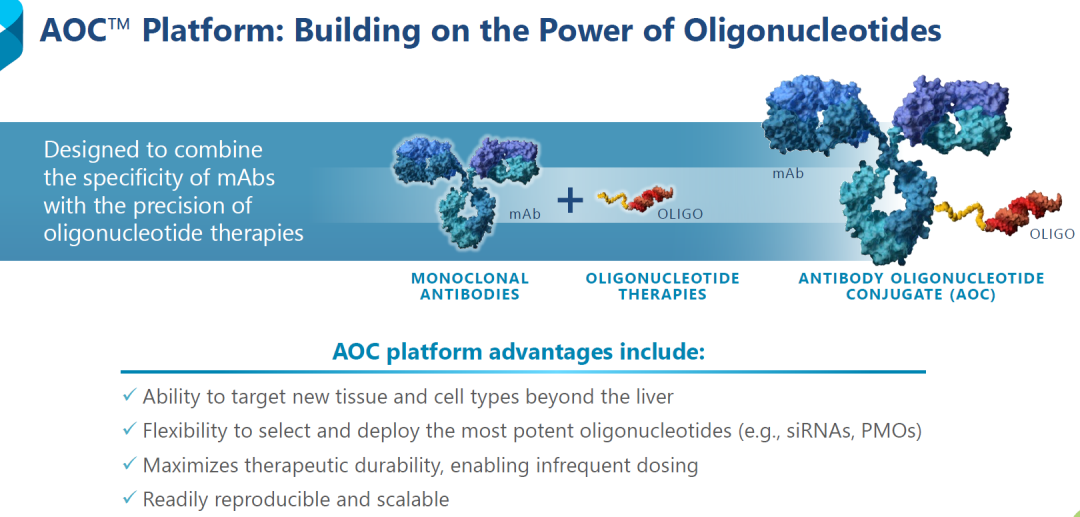 AOC™ Platform: Building on the Power of Oligonucleotides

Designed to combine the specificity of mAbs with the precision of oligonucleotide therapies

mAb + OLIGO

mAb

OLIGO

MONOCLONAL ANTIBODIES

OLIGONUCLEOTIDE THERAPIES

ANTIBODY OLIGONUCLEOTIDE CONJUGATE (AOC)

AOC platform advantages include:

✓ Ability to target new tissue and cell types beyond the liver
✓ Flexibility to select and deploy the most potent oligonucleotides (e.g., siRNAs, PMOs)
✓ Maximizes therapeutic durability, enabling infrequent dosing
✓ Readily reproducible and scalable